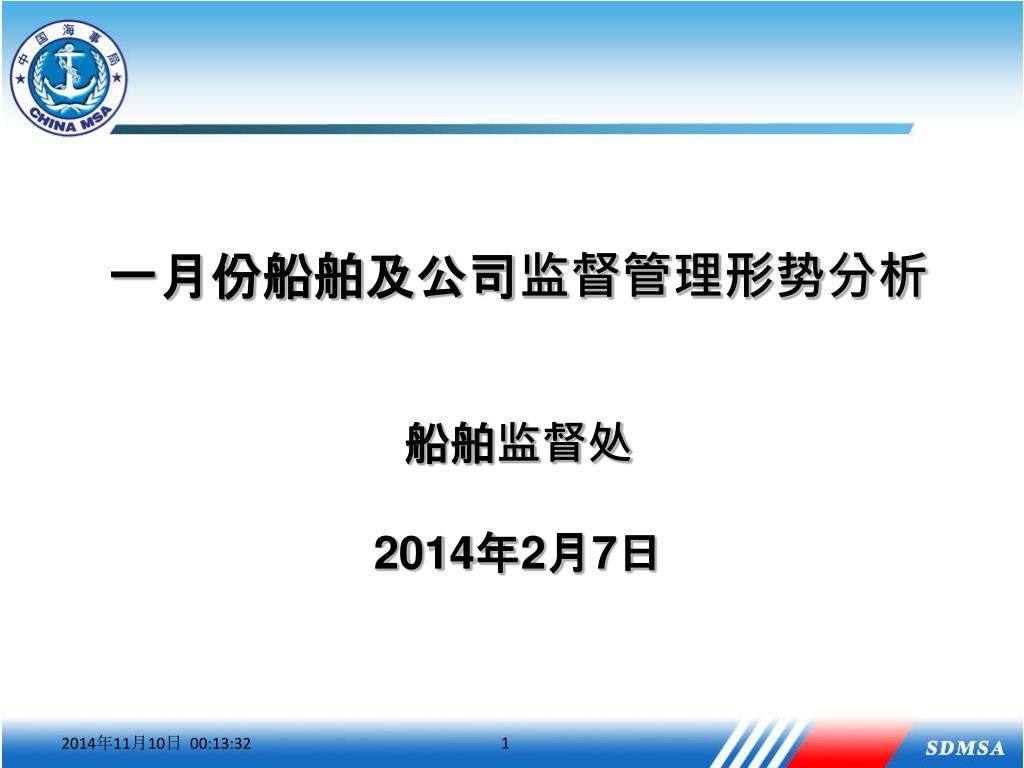 中国海事局
CHINA MSA

一月份船舶及公司监督管理形势分析

船舶监督处

2014年2月7日

2014年11月10日 00:13:32

1

SDMSA